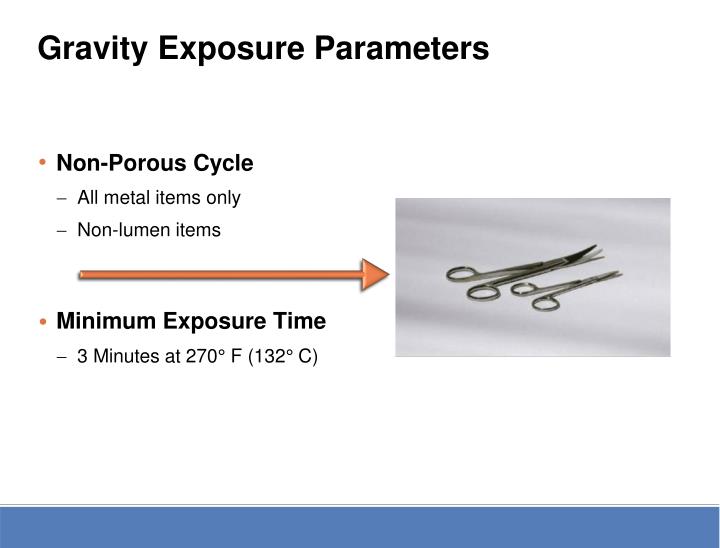 Gravity Exposure Parameters

• Non-Porous Cycle
– All metal items only
– Non-lumen items

• Minimum Exposure Time
– 3 Minutes at 270° F (132° C)